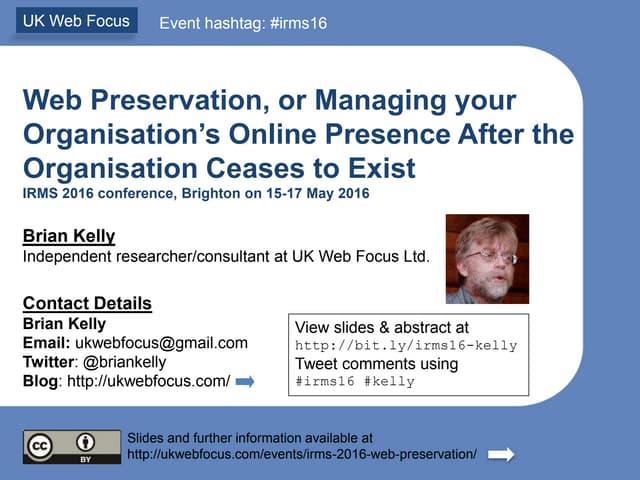 UK Web Focus

Event hashtag: #irms16

Web Preservation, or Managing your Organisation's Online Presence After the Organisation Ceases to Exist

IRMS 2016 conference, Brighton on 15-17 May 2016

Brian Kelly
Independent researcher/consultant at UK Web Focus Ltd.

Contact Details
Brian Kelly
Email: ukwebfocus@gmail.com
Twitter: @briankelly
Blog: http://ukwebfocus.com/

View slides & abstract at
http://bit.ly/irms16-kelly
Tweet comments using
#irms16 #kelly

cc BY

Slides and further information available at
http://ukwebfocus.com/events/irms-2016-web-preservation/